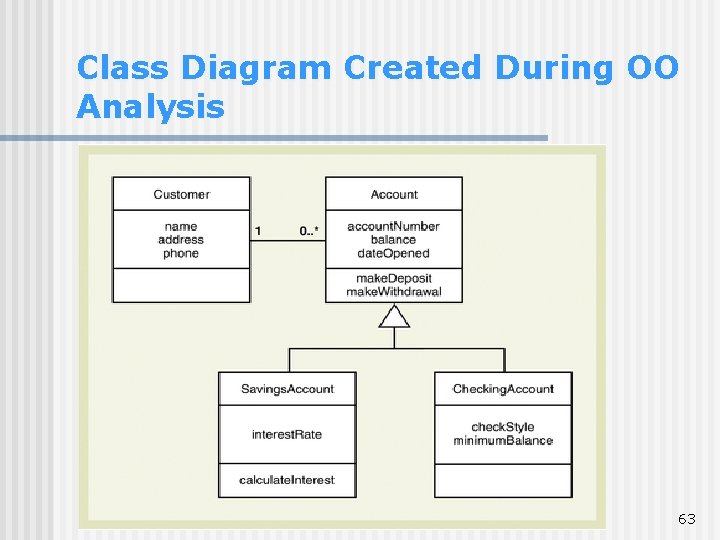 Class Diagram Created During OO Analysis

Customer

name
address
phone

1

0..*

Account

accountNumber
balance
dateOpened

makeDeposit
makeWithdrawal

SavingsAccount

interestRate

calculateInterest

CheckingAccount

checkStyle
minimumBalance

63